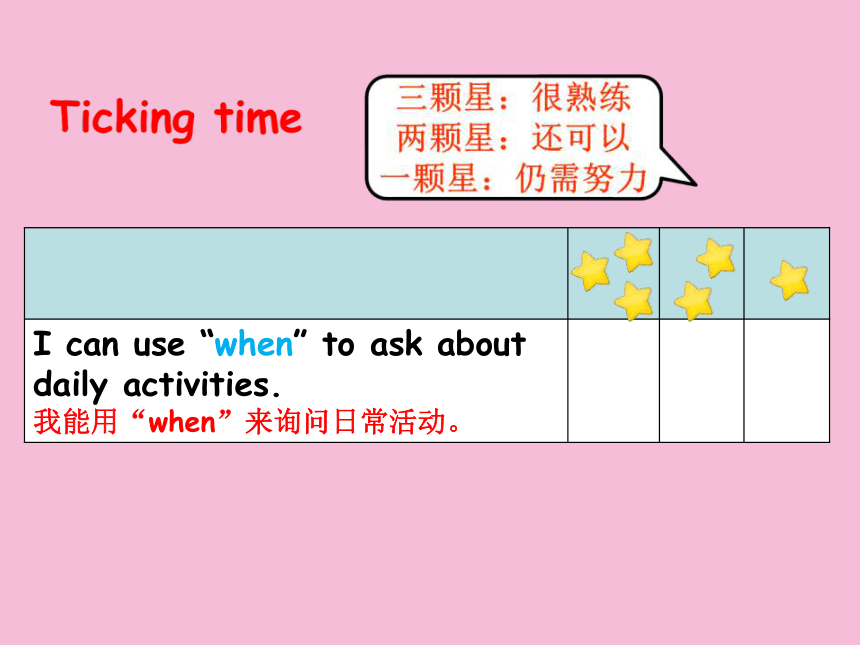 Ticking time

三颗星：很熟练
两颗星：还可以
一颗星：仍需努力

| | | | |
|---|---|---|---|
| I can use “when” to ask about daily activities. 我能用“when”来询问日常活动。 | | | |